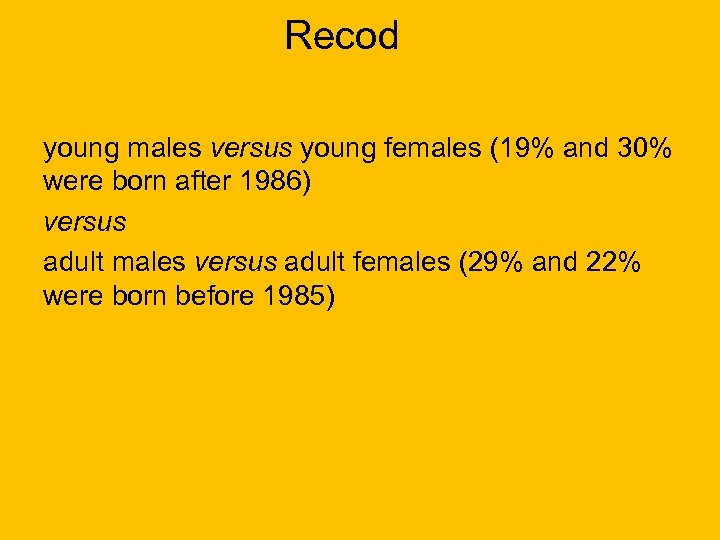 Recod

young males versus young females (19% and 30% were born after 1986)

versus

adult males versus adult females (29% and 22% were born before 1985)